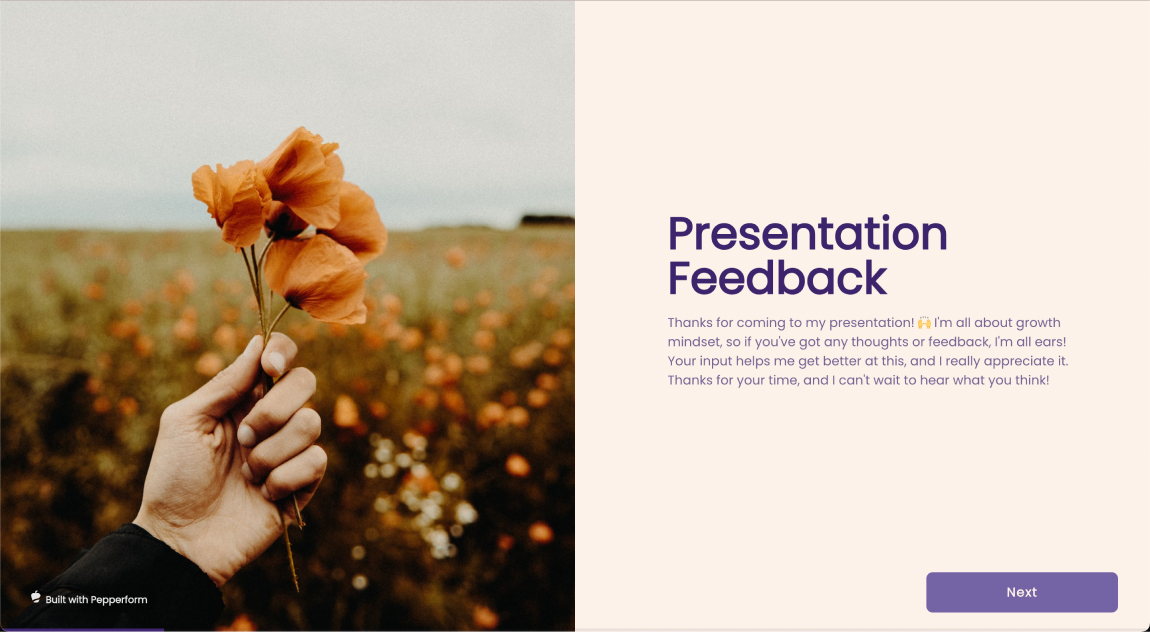 Presentation Feedback

Thanks for coming to my presentation! 🙌 I'm all about growth mindset, so if you've got any thoughts or feedback, I'm all ears! Your input helps me get better at this, and I really appreciate it. Thanks for your time, and I can't wait to hear what you think!

Built with Pepperform

Next